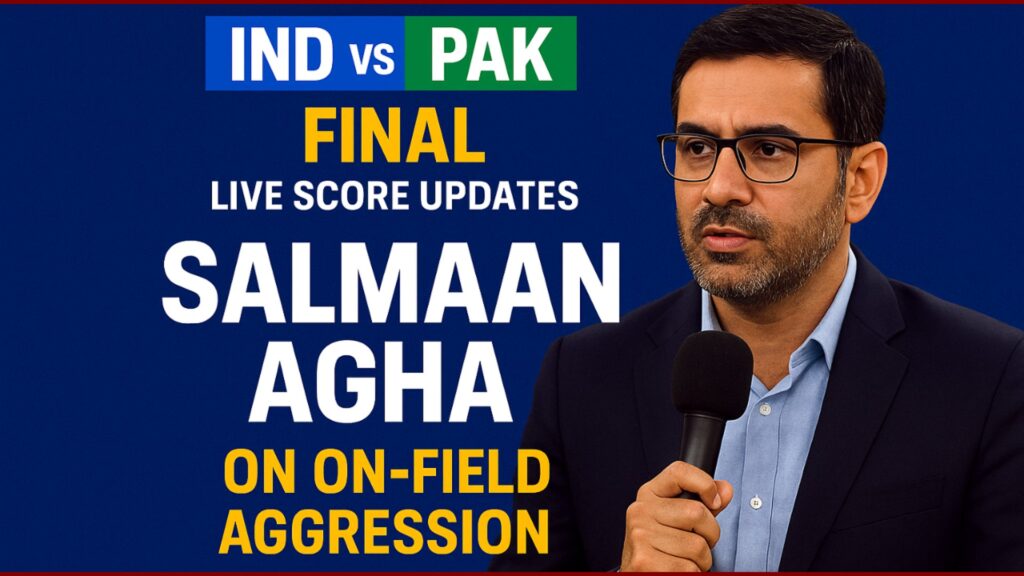 IND VS PAK
FINAL
LIVE SCORE UPDATES
SALMAAN AGHA
ON ON-FIELD AGGRESSION